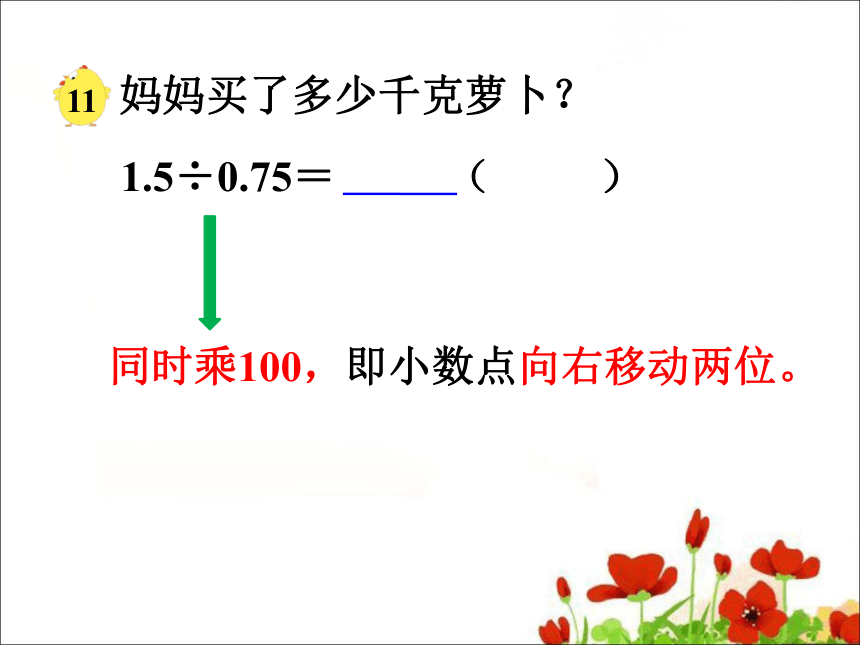 11 妈妈买了多少千克萝卜？

$1.5 \div 0.75 =$ ______（　　　）

同时乘100，即小数点向右移动两位。